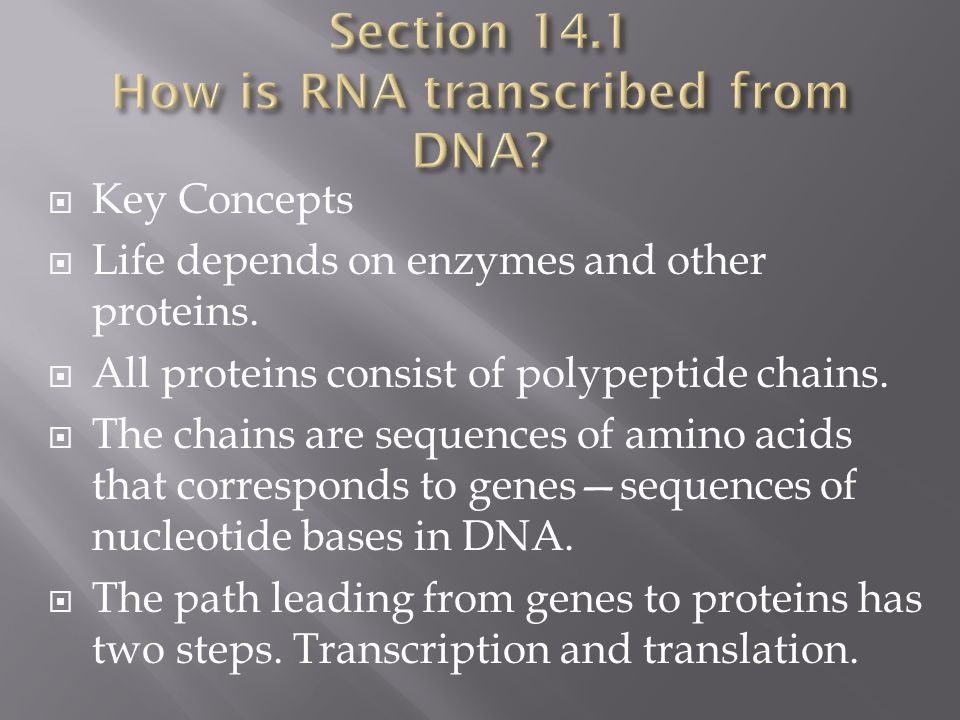 Section 14.1
How is RNA transcribed from DNA?

Key Concepts

Life depends on enzymes and other proteins.

All proteins consist of polypeptide chains.

The chains are sequences of amino acids that corresponds to genes—sequences of nucleotide bases in DNA.

The path leading from genes to proteins has two steps. Transcription and translation.